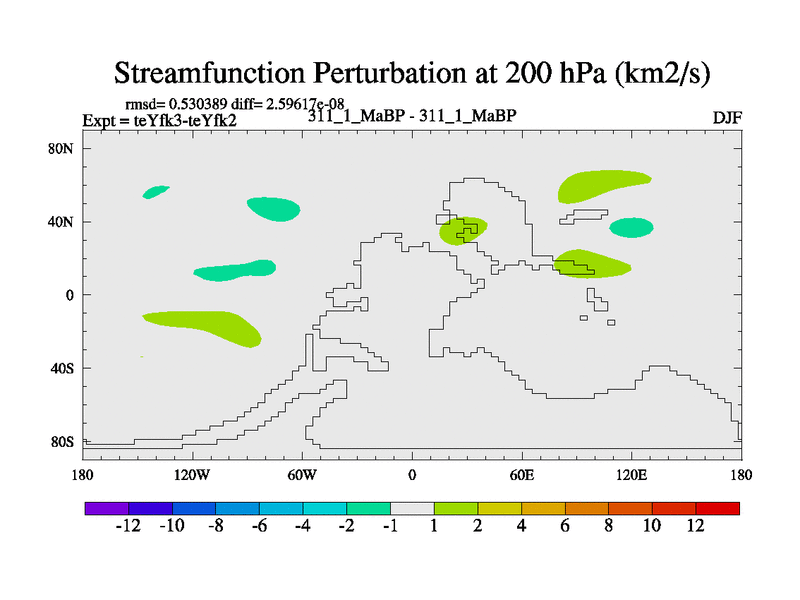 Streamfunction Perturbation at 200 hPa (km2/s)

rmsd= 0.530389 diff= 2.59617e-08
Expt = teYfk3-teYfk2
311_1_MaBP - 311_1_MaBP
DJF

80N
40N
0
40S
80S

180
120W
60W
0
60E
120E
180

-12
-10
-8
-6
-4
-2
-1
1
2
4
6
8
10
12